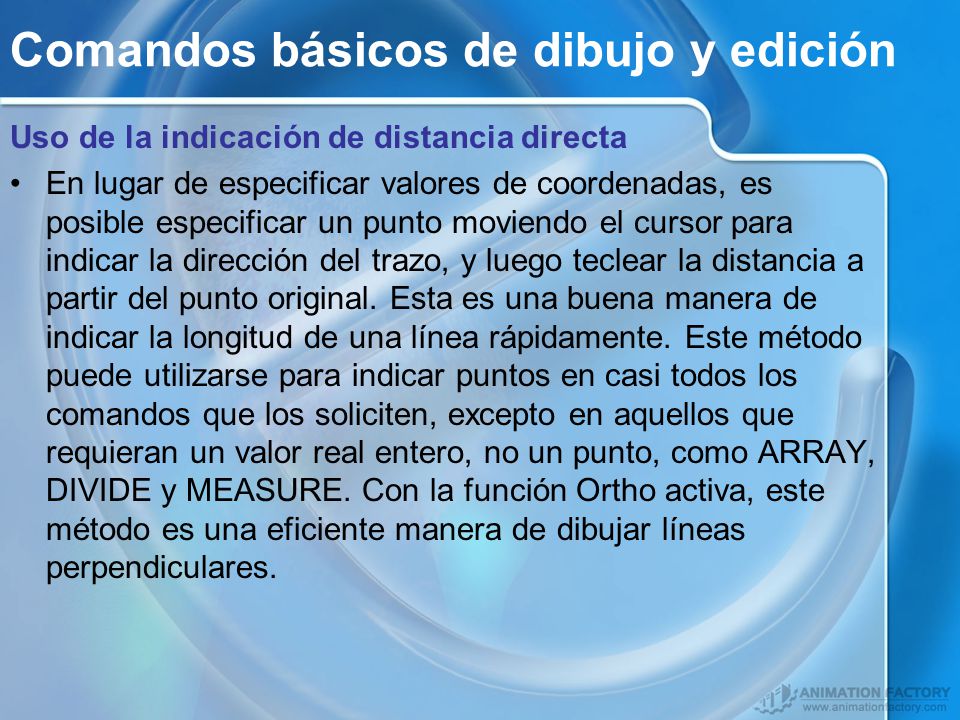 Comandos básicos de dibujo y edición

Uso de la indicación de distancia directa

• En lugar de especificar valores de coordenadas, es posible especificar un punto moviendo el cursor para indicar la dirección del trazo, y luego teclear la distancia a partir del punto original. Esta es una buena manera de indicar la longitud de una línea rápidamente. Este método puede utilizarse para indicar puntos en casi todos los comandos que los soliciten, excepto en aquellos que requieran un valor real entero, no un punto, como ARRAY, DIVIDE y MEASURE. Con la función Ortho activa, este método es una eficiente manera de dibujar líneas perpendiculares.

ANIMATION FACTORY
www.animationfactory.com